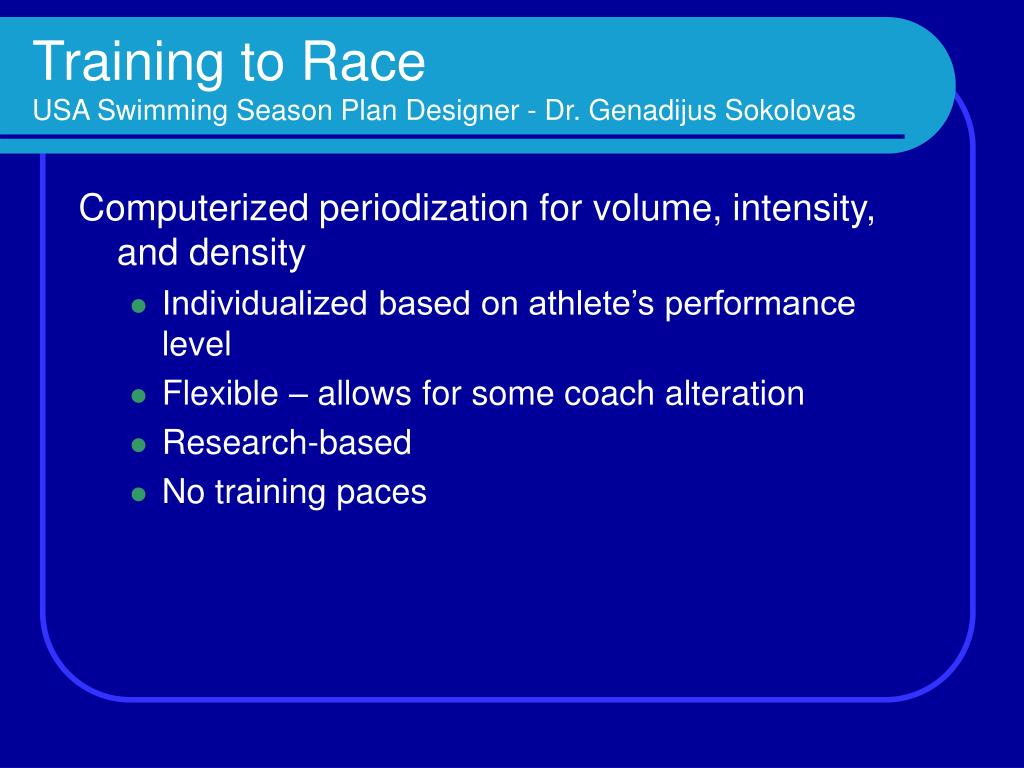 Training to Race
USA Swimming Season Plan Designer - Dr. Genadijus Sokolovas

Computerized periodization for volume, intensity, and density

- Individualized based on athlete’s performance level
- Flexible – allows for some coach alteration
- Research-based
- No training paces